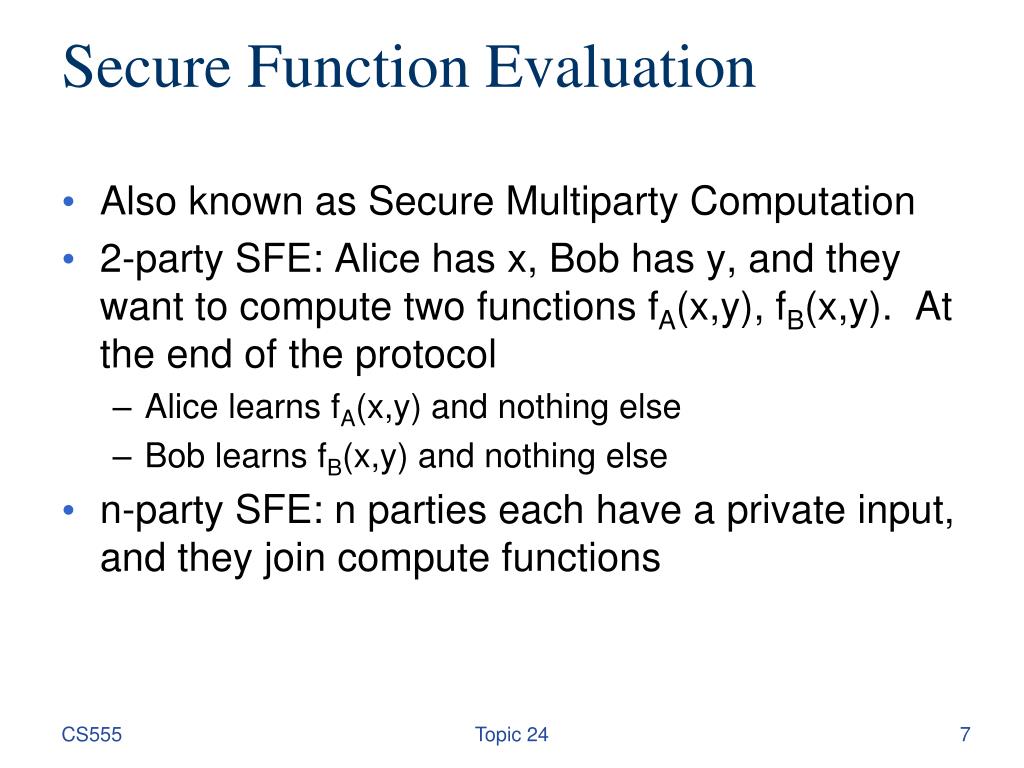 Secure Function Evaluation

• Also known as Secure Multiparty Computation
• 2-party SFE: Alice has x, Bob has y, and they want to compute two functions $f_A(x,y)$, $f_B(x,y)$. At the end of the protocol
  – Alice learns $f_A(x,y)$ and nothing else
  – Bob learns $f_B(x,y)$ and nothing else
• n-party SFE: n parties each have a private input, and they join compute functions

CS555

Topic 24

7